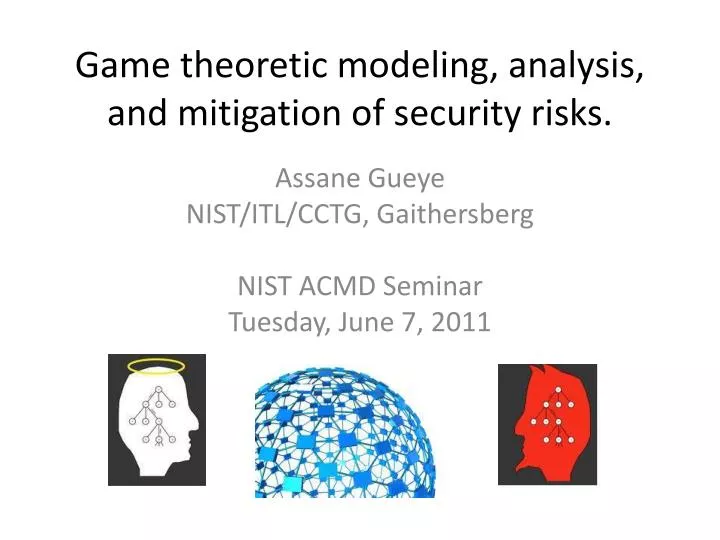 Game theoretic modeling, analysis, and mitigation of security risks.

Assane Gueye
NIST/ITL/CCTG, Gaithersberg

NIST ACMD Seminar
Tuesday, June 7, 2011